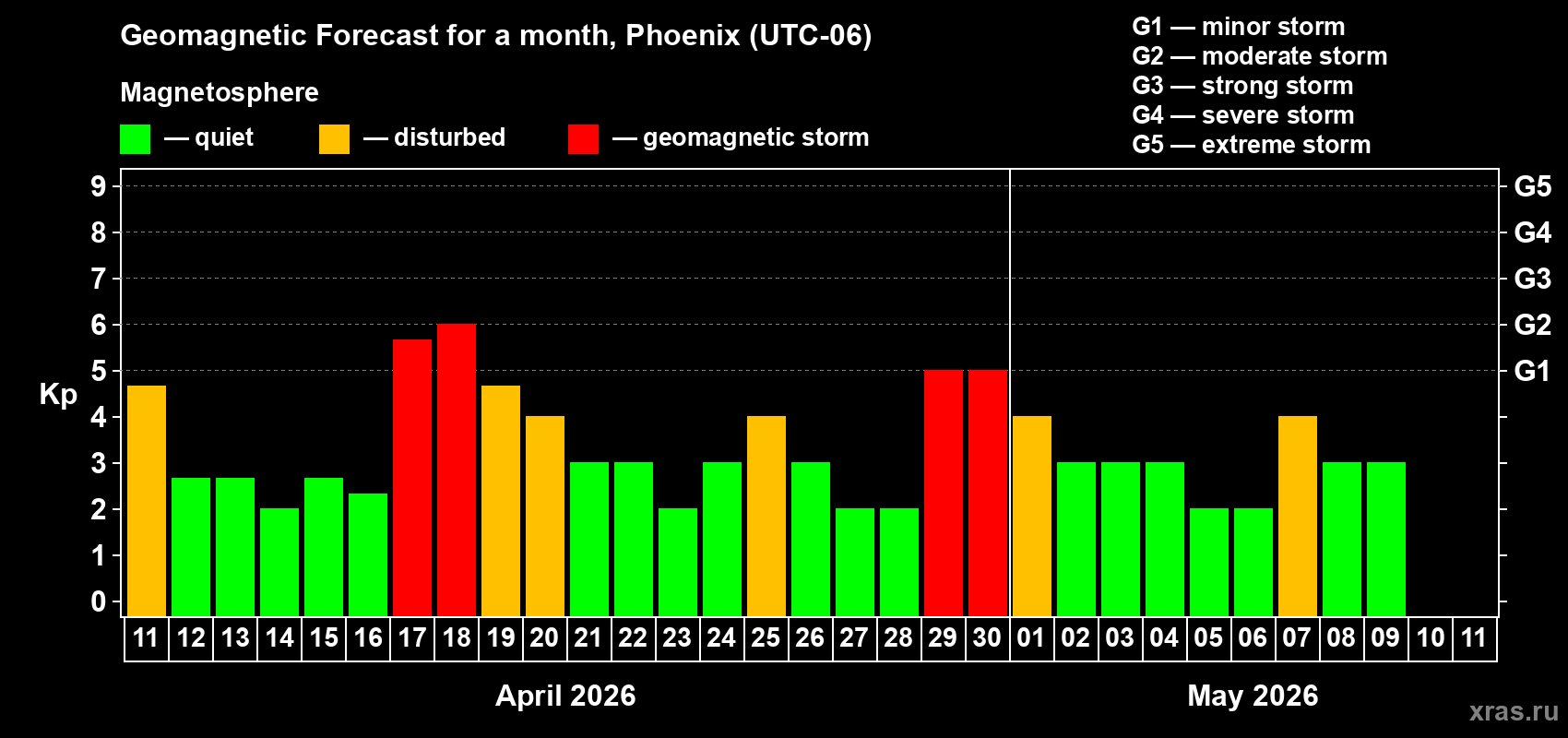 Geomagnetic Forecast for a month, Phoenix (UTC-06)

Magnetosphere

— quiet — disturbed — geomagnetic storm

G1 — minor storm
G2 — moderate storm
G3 — strong storm
G4 — severe storm
G5 — extreme storm

Kp

9
8
7
6
5
4
3
2
1
0

G5
G4
G3
G2
G1

11 12 13 14 15 16 17 18 19 20 21 22 23 24 25 26 27 28 29 30 01 02 03 04 05 06 07 08 09 10 11

April 2026

May 2026

xras.ru